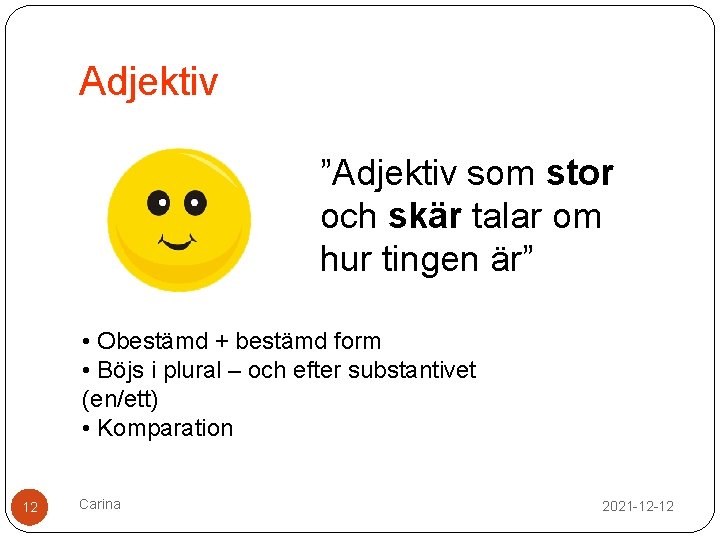 Adjektiv

”Adjektiv som stor och skär talar om hur tingen är”

• Obestämd + bestämd form
• Böjs i plural – och efter substantivet (en/ett)
• Komparation

12

Carina

2021-12-12